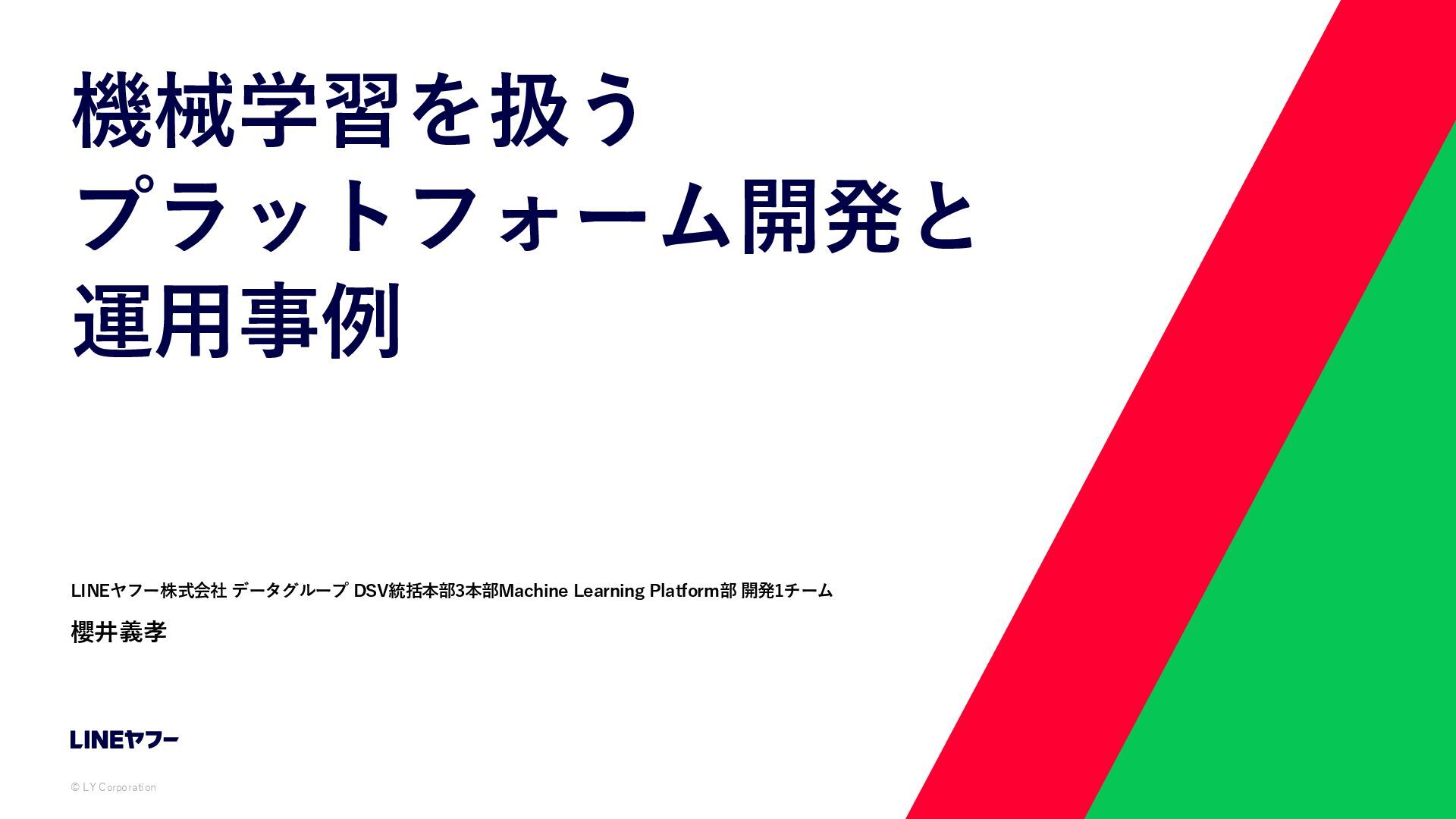 機械学習を扱う
プラットフォーム開発と
運用事例

LINEヤフー株式会社 データグループ DSV統括本部3本部Machine Learning Platform部 開発1チーム

櫻井義孝

LINEヤフー

© LY Corporation